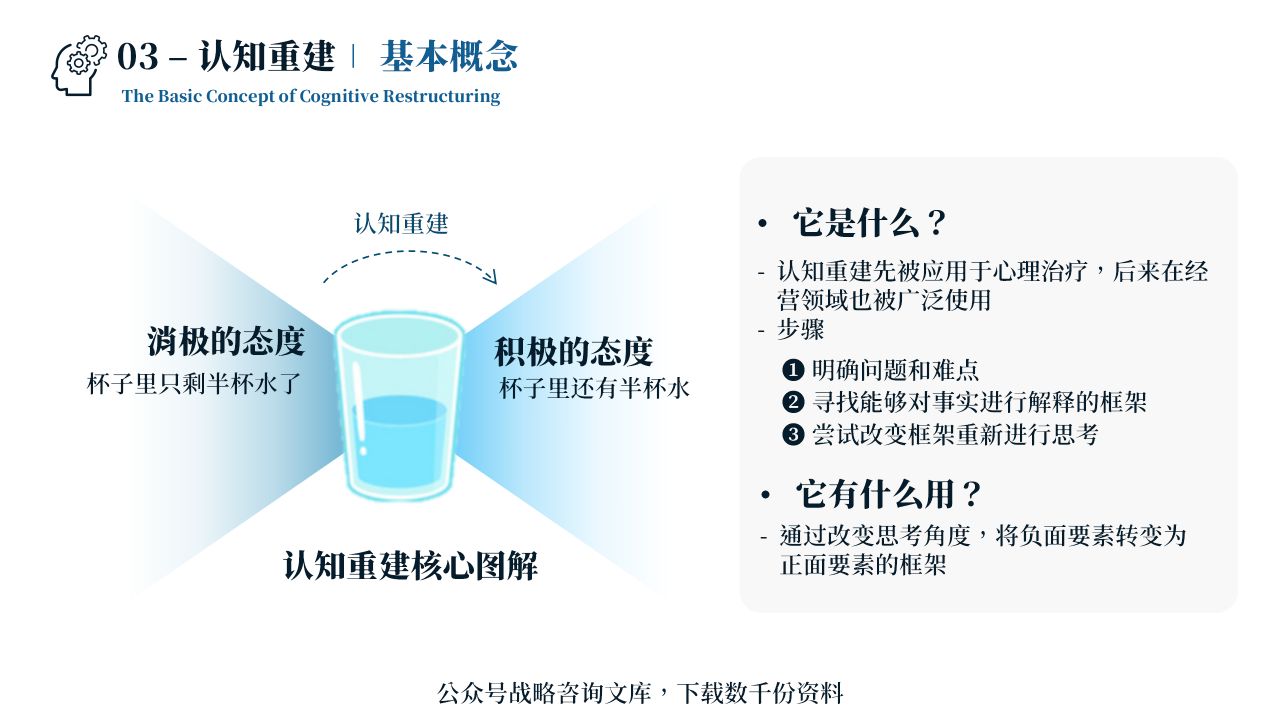 03 – 认知重建 | 基本概念

The Basic Concept of Cognitive Restructuring

认知重建

消极的态度
杯子里只剩半杯水了

积极的态度
杯子里还有半杯水

认知重建核心图解

• 它是什么？

- 认知重建先被应用于心理治疗，后来在经营领域也被广泛使用
- 步骤

❶ 明确问题和难点
❷ 寻找能够对事实进行解释的框架
❸ 尝试改变框架重新进行思考

• 它有什么用？

- 通过改变思考角度，将负面要素转变为正面要素的框架

公众号战略咨询文库，下载数千份资料